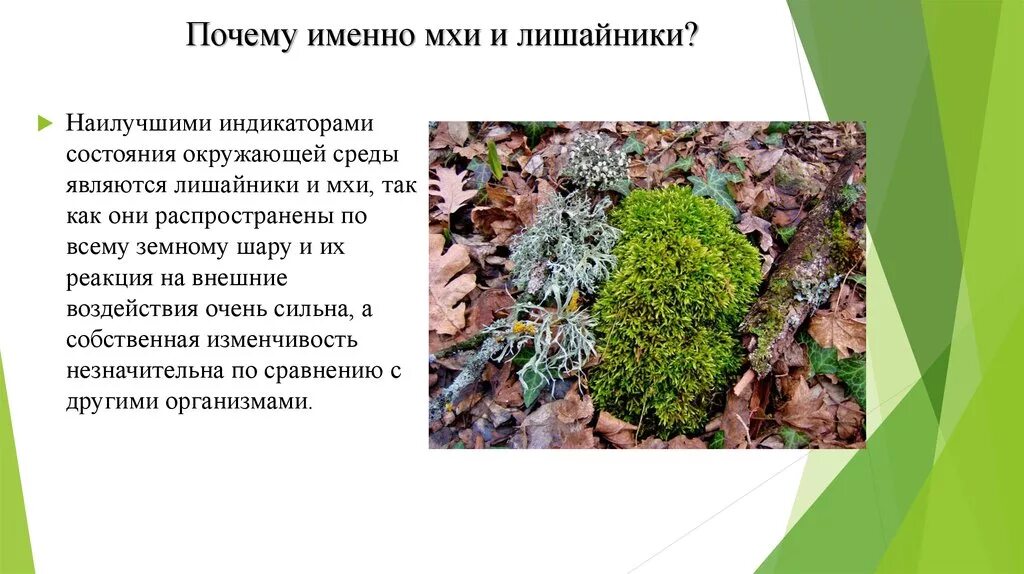 Почему именно мхи и лишайники?

Наилучшими индикаторами состояния окружающей среды являются лишайники и мхи, так как они распространены по всему земному шару и их реакция на внешние воздействия очень сильна, а собственная изменчивость незначительна по сравнению с другими организмами.